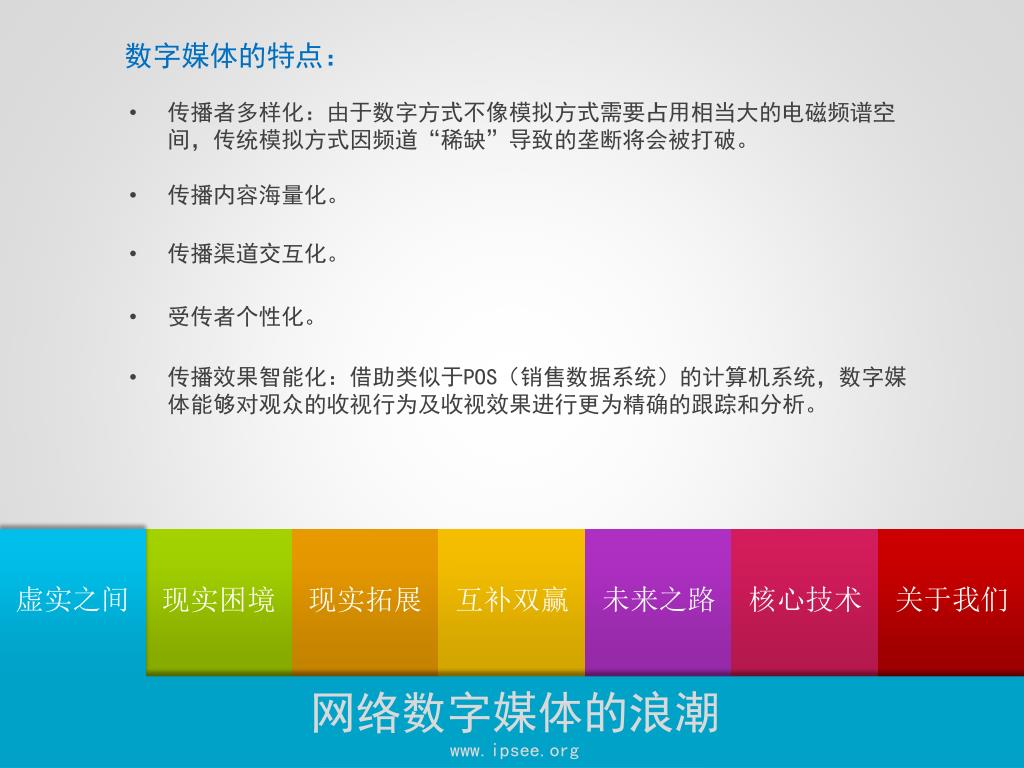 数字媒体的特点：

• 传播者多样化：由于数字方式不像模拟方式需要占用相当大的电磁频谱空间，传统模拟方式因频道“稀缺”导致的垄断将会被打破。

• 传播内容海量化。

• 传播渠道交互化。

• 受传者个性化。

• 传播效果智能化：借助类似于POS（销售数据系统）的计算机系统，数字媒体能够对观众的收视行为及收视效果进行更为精确的跟踪和分析。

虚实之间 现实困境 现实拓展 互补双赢 未来之路 核心技术 关于我们

网络数字媒体的浪潮

www.ipsee.org